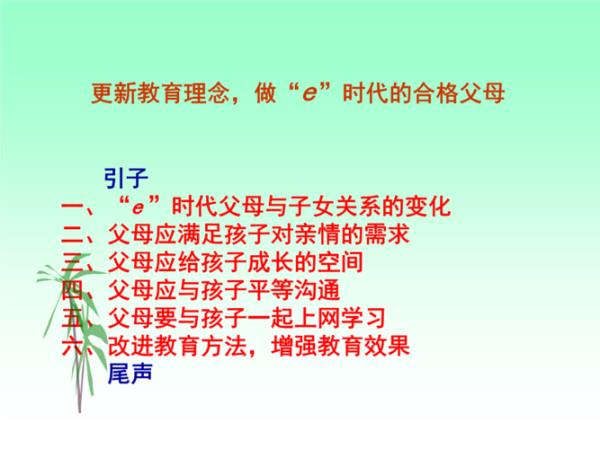 更新教育理念，做“e”时代的合格父母

引子
一、“e”时代父母与子女关系的变化
二、父母应满足孩子对亲情的需求
三、父母应给孩子成长的空间
四、父母应与孩子平等沟通
五、父母要与孩子一起上网学习
六、改进教育方法，增强教育效果
尾声